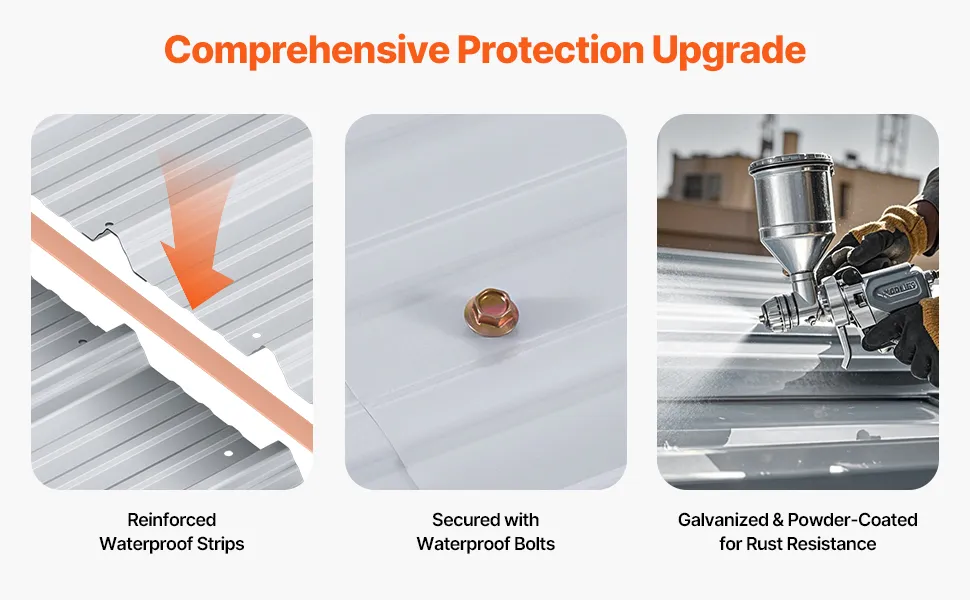 Comprehensive Protection Upgrade

Reinforced Waterproof Strips

Secured with Waterproof Bolts

Galvanized & Powder-Coated for Rust Resistance